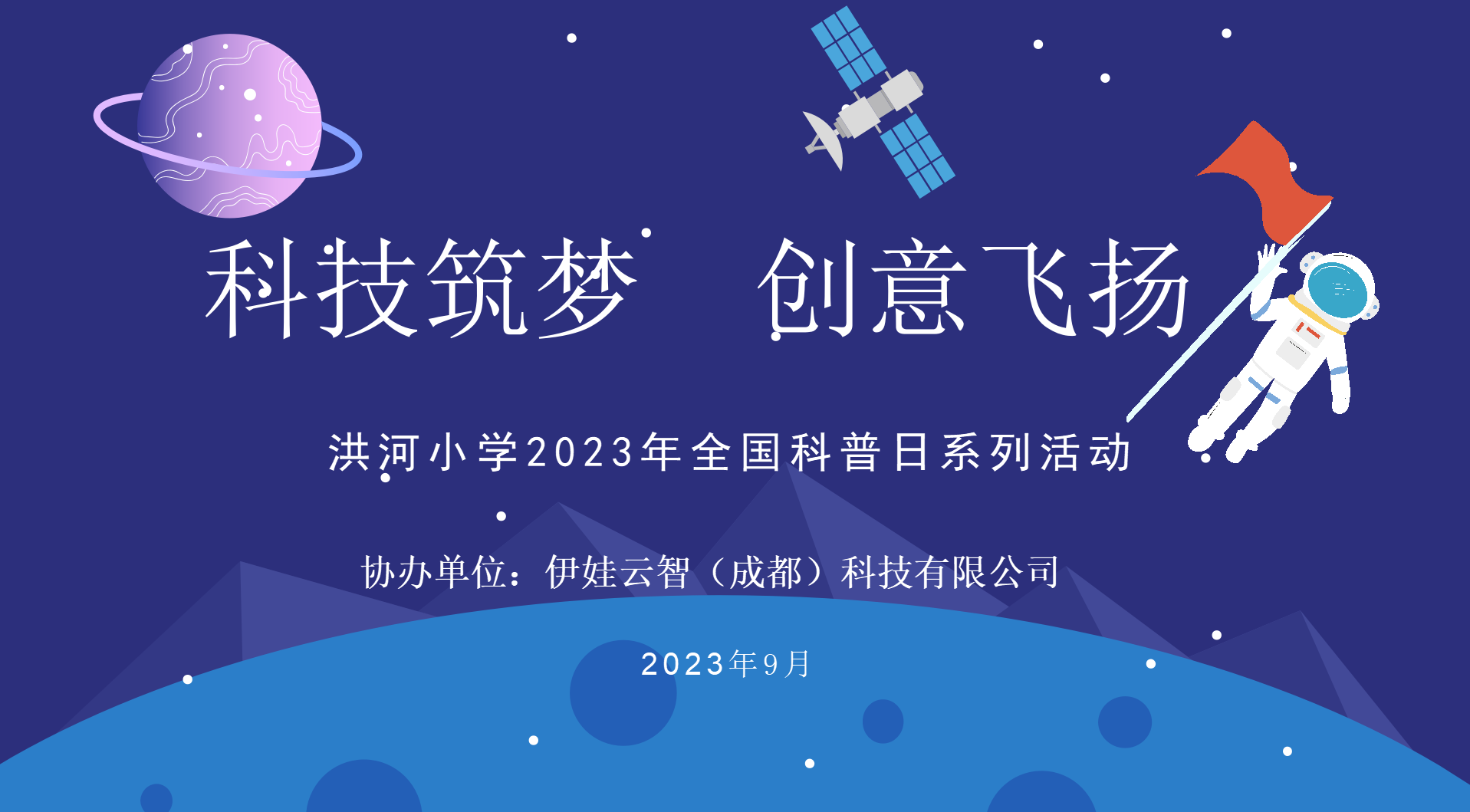 科技筑梦　创意飞扬

洪河小学2023年全国科普日系列活动

协办单位：伊娃云智（成都）科技有限公司

2023年9月